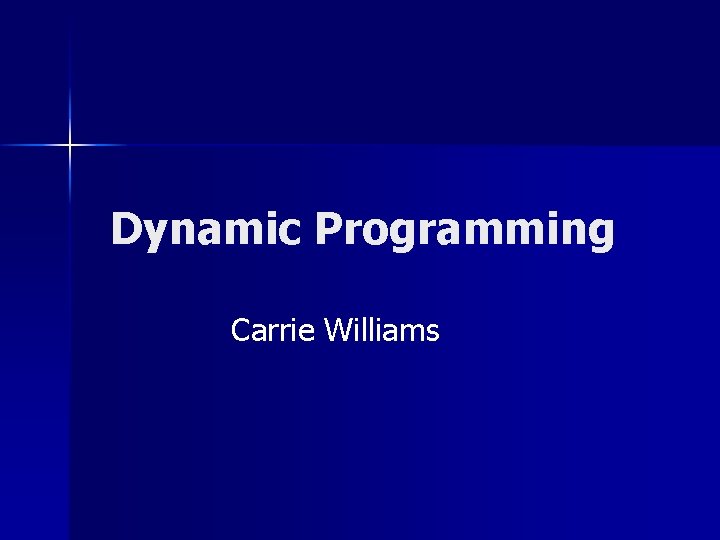 Dynamic Programming

Carrie Williams